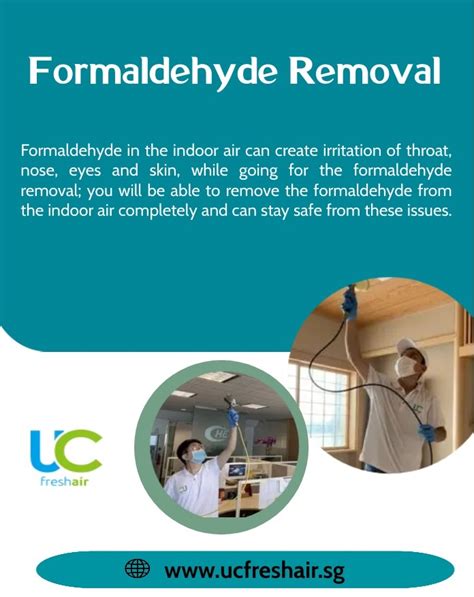 Formaldehyde Removal

Formaldehyde in the indoor air can create irritation of throat, nose, eyes and skin, while going for the formaldehyde removal; you will be able to remove the formaldehyde from the indoor air completely and can stay safe from these issues.

UC
freshair

www.ucfreshair.sg